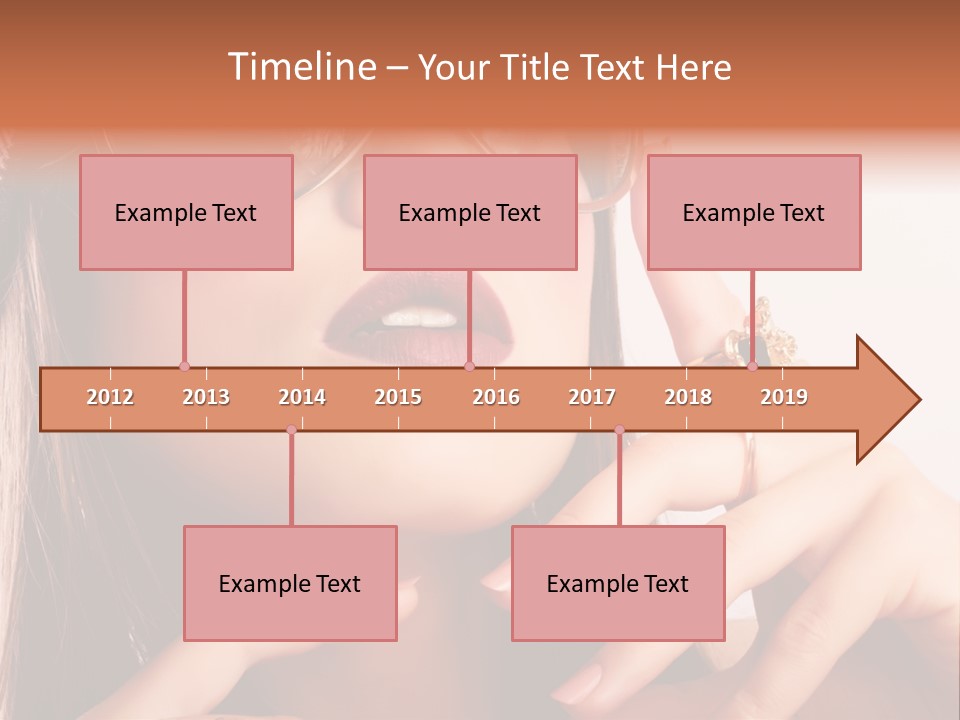 Timeline – Your Title Text Here

Example Text

Example Text

Example Text

2012 2013 2014 2015 2016 2017 2018 2019

Example Text

Example Text